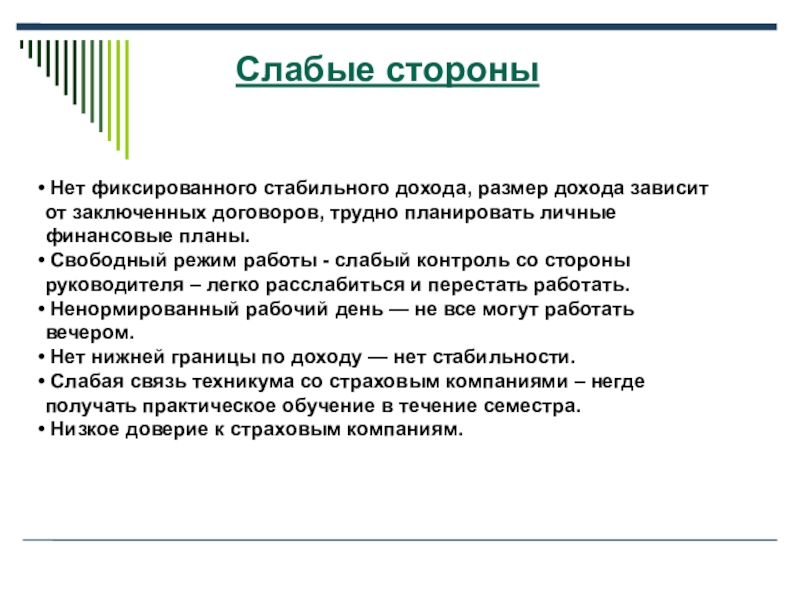 Слабые стороны

• Нет фиксированного стабильного дохода, размер дохода зависит от заключенных договоров, трудно планировать личные финансовые планы.
• Свободный режим работы - слабый контроль со стороны руководителя – легко расслабиться и перестать работать.
• Ненормированный рабочий день — не все могут работать вечером.
• Нет нижней границы по доходу — нет стабильности.
• Слабая связь техникума со страховым компаниями – негде получать практическое обучение в течение семестра.
• Низкое доверие к страховым компаниям.